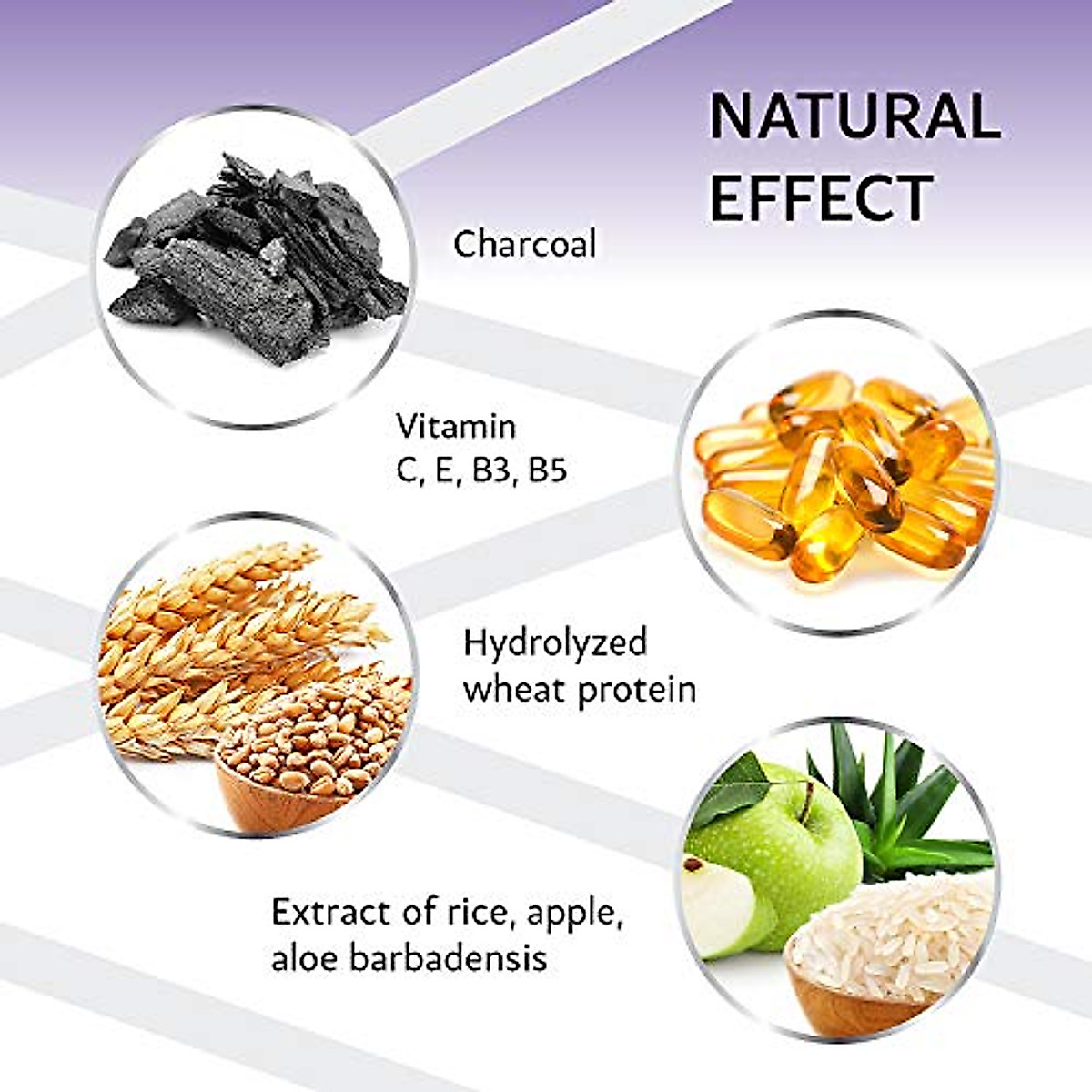 NATURAL EFFECT

Charcoal

Vitamin C, E, B3, B5

Hydrolyzed wheat protein

Extract of rice, apple, aloe barbadensis